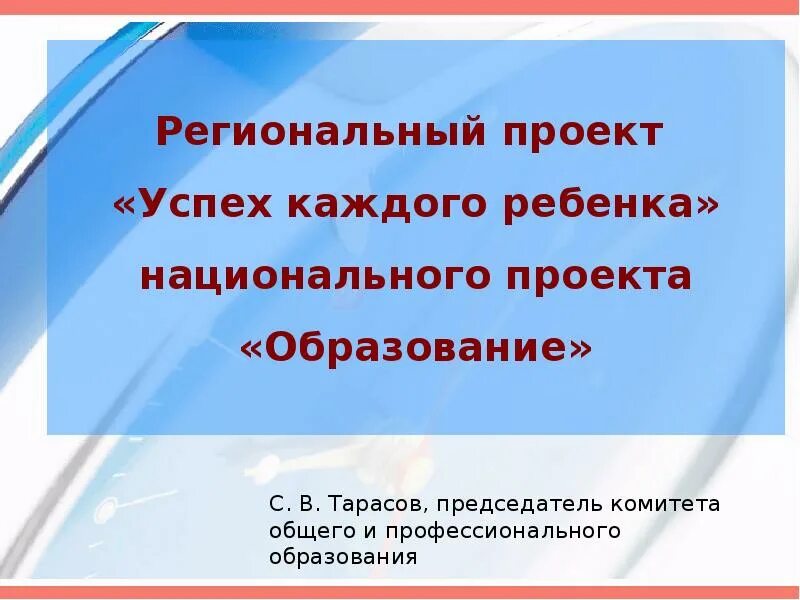 Региональный проект «Успех каждого ребенка» национального проекта «Образование»

С. В. Тарасов, председатель комитета общего и профессионального образования